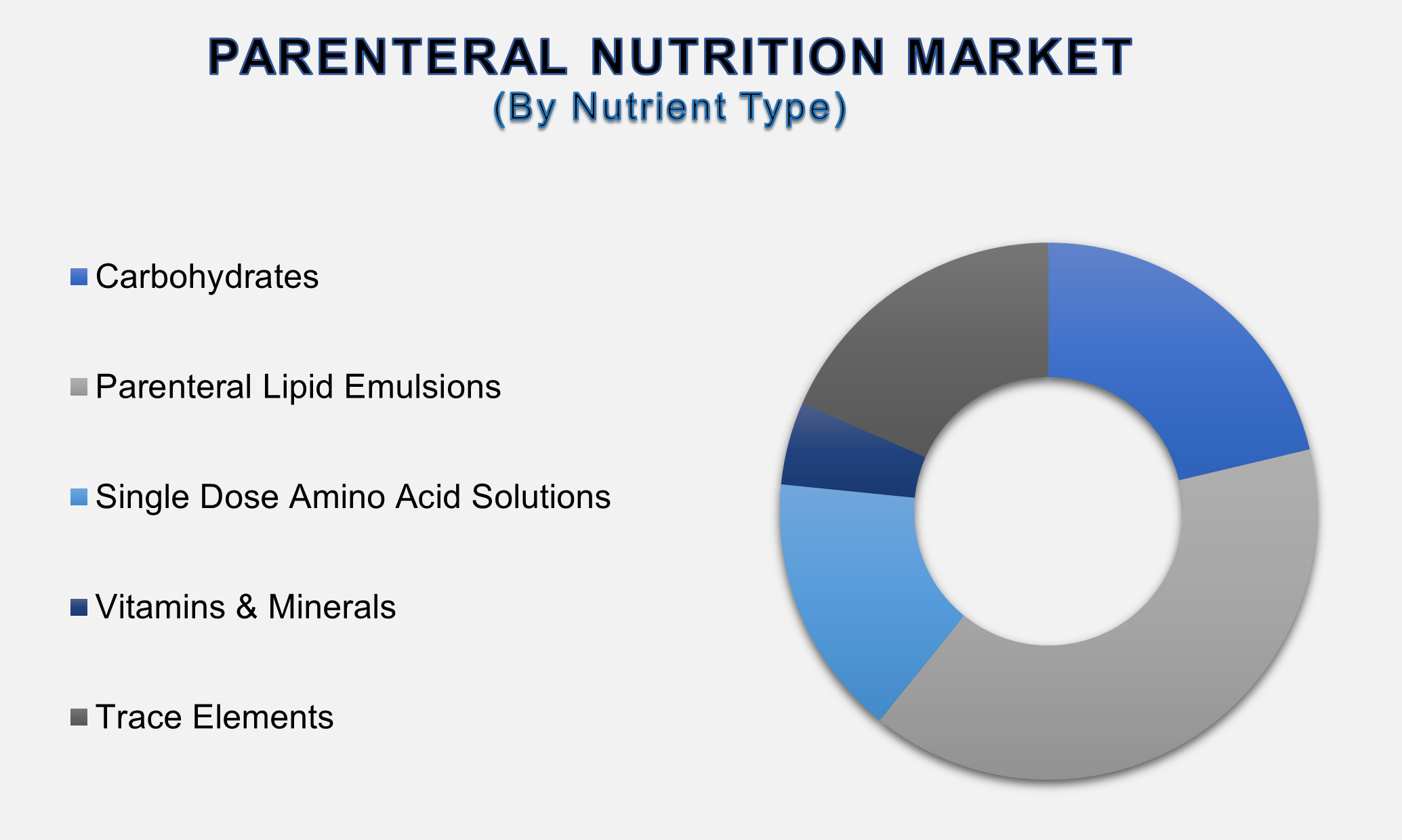 PARENTERAL NUTRITION MARKET
(By Nutrient Type)

Carbohydrates

Parenteral Lipid Emulsions

Single Dose Amino Acid Solutions

Vitamins & Minerals

Trace Elements